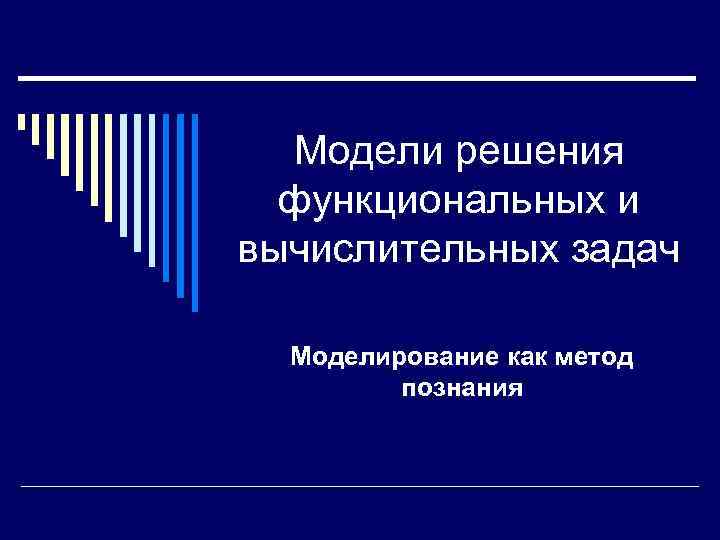 Модели решения функциональных и вычислительных задач

Моделирование как метод познания